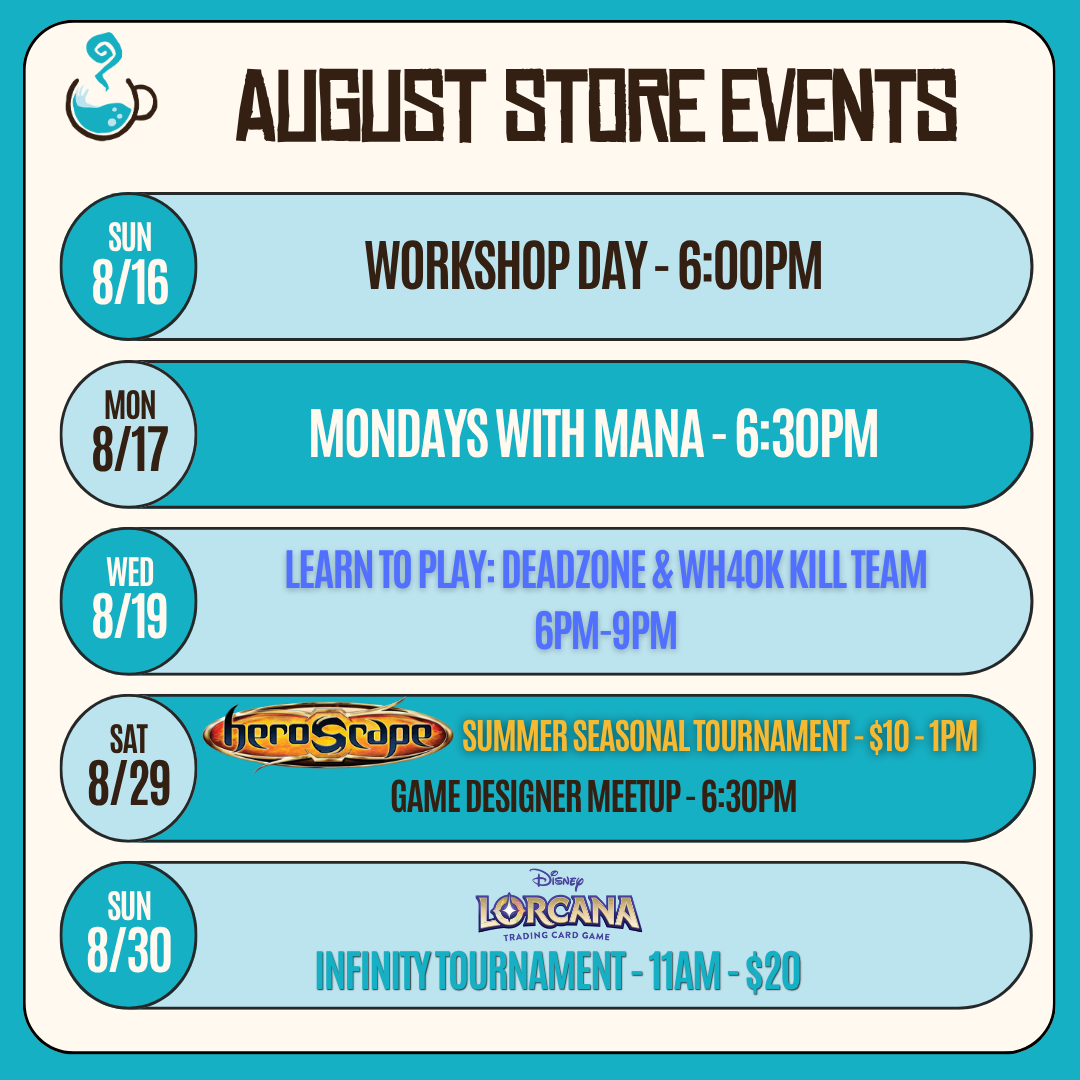 AUGUST STORE EVENTS

SUN 8/16
WORKSHOP DAY - 6:00PM

MON 8/17
MONDAYS WITH MANA - 6:30PM

WED 8/19
LEARN TO PLAY: DEADZONE & WH40K KILL TEAM 6PM-9PM

SAT 8/29
heroScape SUMMER SEASONAL TOURNAMENT - $10 - 1PM
GAME DESIGNER MEETUP - 6:30PM

SUN 8/30
Disney LORCANA TRADING CARD GAME
INFINITY TOURNAMENT - 11AM - $20